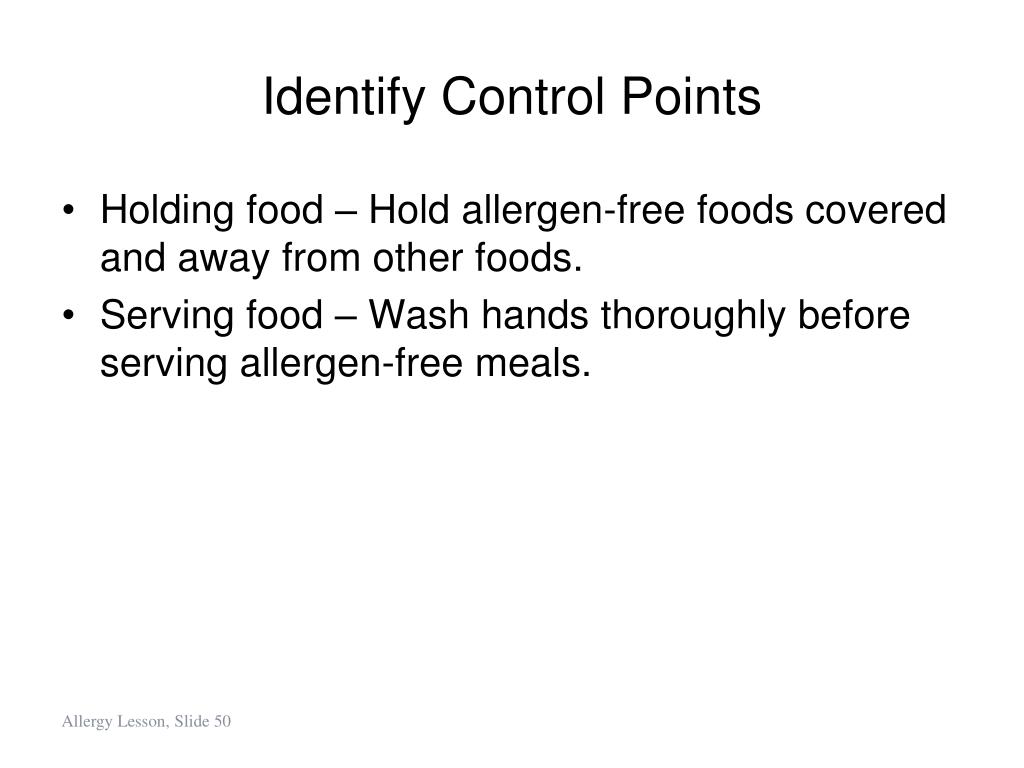 Identify Control Points

• Holding food – Hold allergen-free foods covered and away from other foods.
• Serving food – Wash hands thoroughly before serving allergen-free meals.

Allergy Lesson, Slide 50